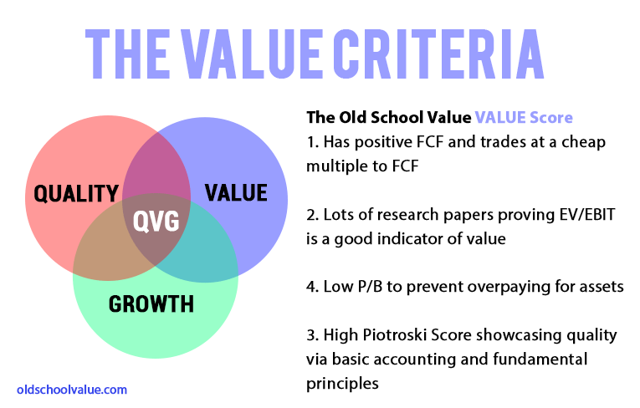 THE VALUE CRITERIA

QUALITY

VALUE

QVG

GROWTH

oldschoolvalue.com

The Old School Value VALUE Score

1. Has positive FCF and trades at a cheap multiple to FCF

2. Lots of research papers proving EV/EBIT is a good indicator of value

4. Low P/B to prevent overpaying for assets

3. High Piotroski Score showcasing quality via basic accounting and fundamental principles